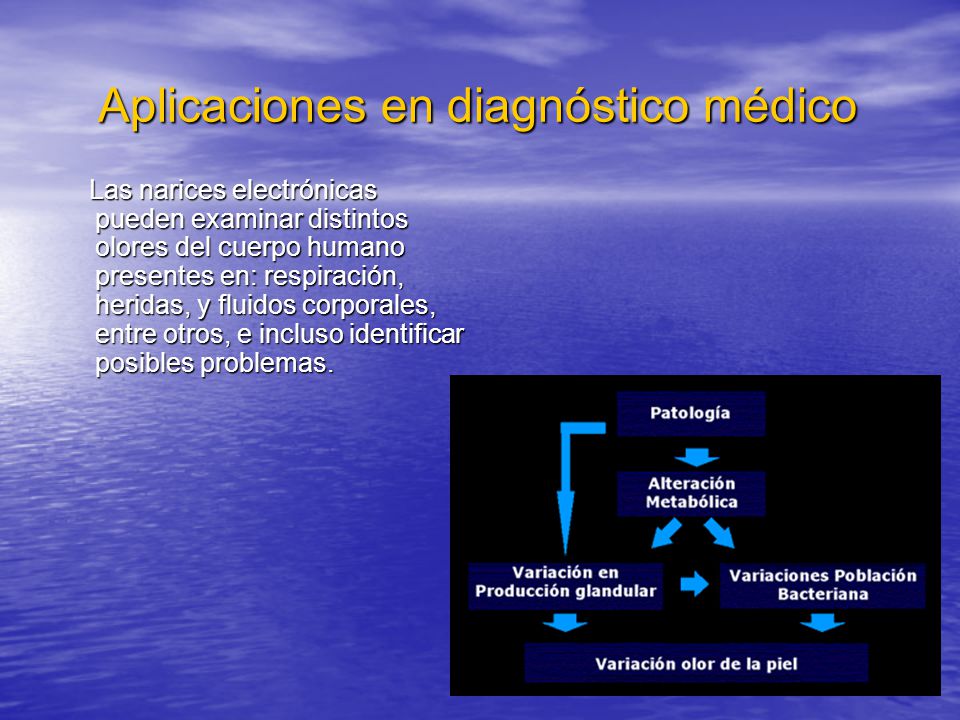 Aplicaciones en diagnóstico médico

Las narices electrónicas pueden examinar distintos olores del cuerpo humano presentes en: respiración, heridas, y fluidos corporales, entre otros, e incluso identificar posibles problemas.

Patología

Alteración Metabólica

Variación en Producción glandular

Variaciones Población Bacteriana

Variación olor de la piel